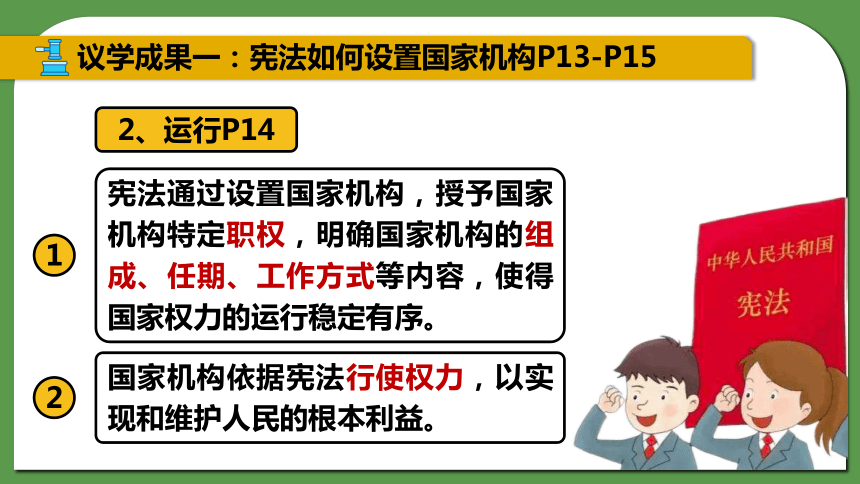 议学成果一：宪法如何设置国家机构P13-P15

2、运行P14

1

宪法通过设置国家机构，授予国家机构特定职权，明确国家机构的组成、任期、工作方式等内容，使得国家权力的运行稳定有序。

2

国家机构依据宪法行使权力，以实现和维护人民的根本利益。

中华人民共和国
宪法